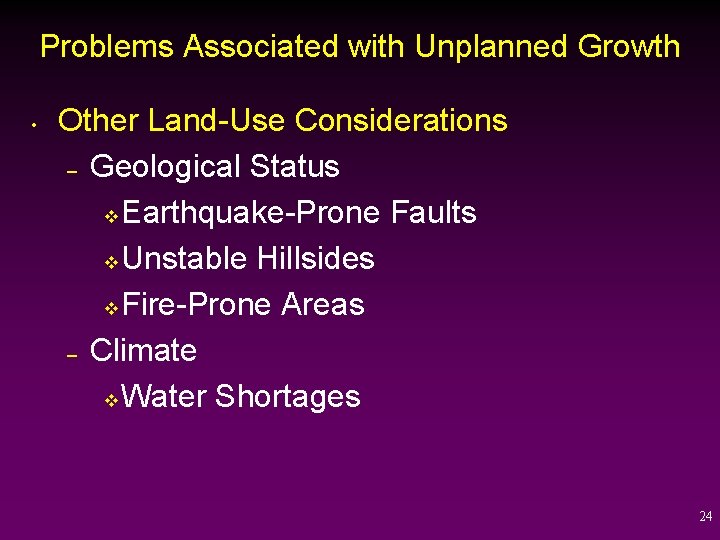 Problems Associated with Unplanned Growth

• Other Land-Use Considerations
– Geological Status
❖ Earthquake-Prone Faults
❖ Unstable Hillsides
❖ Fire-Prone Areas
– Climate
❖ Water Shortages

24